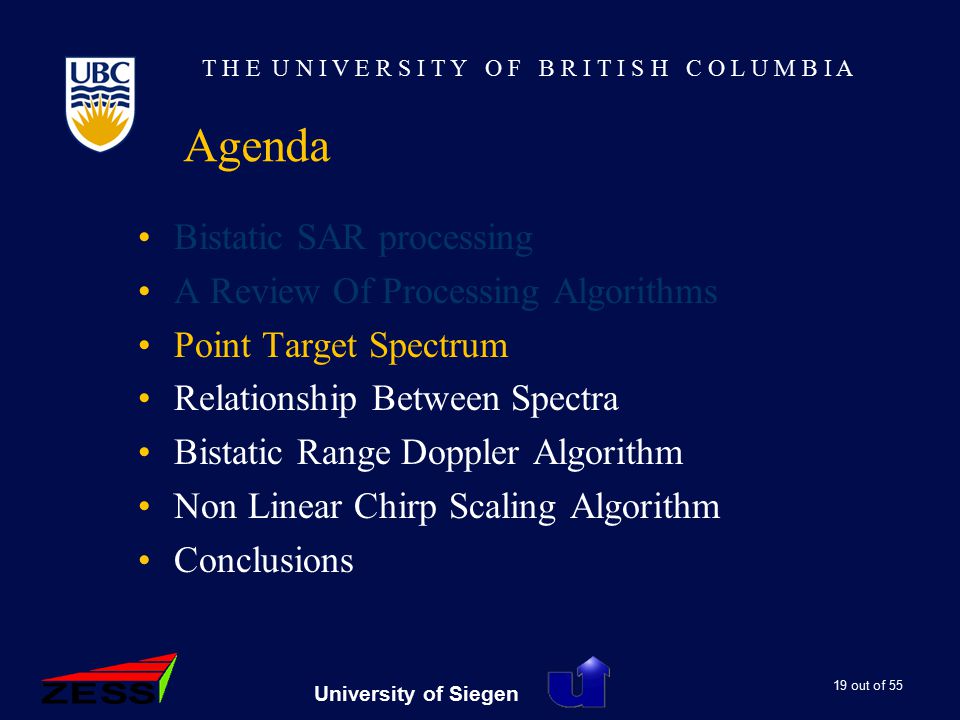 UBC

THE UNIVERSITY OF BRITISH COLUMBIA

Agenda

• Bistatic SAR processing
• A Review Of Processing Algorithms
• Point Target Spectrum
• Relationship Between Spectra
• Bistatic Range Doppler Algorithm
• Non Linear Chirp Scaling Algorithm
• Conclusions

ZESS

University of Siegen

19 out of 55